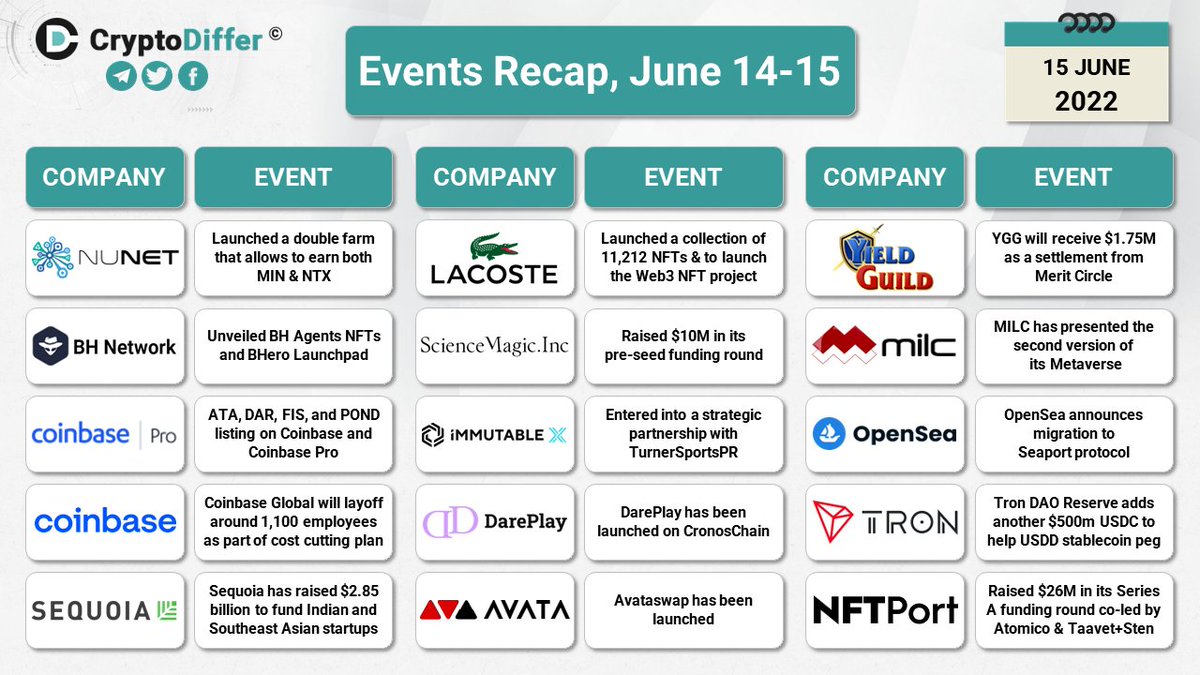 CryptoDiffer ©

Events Recap, June 14-15

15 JUNE 2022

| COMPANY | EVENT |
|---|---|
| NUNET | Launched a double farm that allows to earn both MIN & NTX |
| BH Network | Unveiled BH Agents NFTs and BHero Launchpad |
| coinbase Pro | ATA, DAR, FIS, and POND listing on Coinbase and Coinbase Pro |
| coinbase | Coinbase Global will layoff around 1,100 employees as part of cost cutting plan |
| SEQUOIA | Sequoia has raised $2.85 billion to fund Indian and Southeast Asian startups |

| COMPANY | EVENT |
|---|---|
| LACOSTE | Launched a collection of 11,212 NFTs & to launch the Web3 NFT project |
| ScienceMagic.Inc | Raised $10M in its pre-seed funding round |
| IMMUTABLE X | Entered into a strategic partnership with TurnerSportsPR |
| DarePlay | DarePlay has been launched on CronosChain |
| AVATA | Avataswap has been launched |

| COMPANY | EVENT |
|---|---|
| YIELD GUILD | YGG will receive $1.75M as a settlement from Merit Circle |
| milc | MILC has presented the second version of its Metaverse |
| OpenSea | OpenSea announces migration to Seaport protocol |
| TRON | Tron DAO Reserve adds another $500m USDC to help USDD stablecoin peg |
| NFTPort | Raised $26M in its Series A funding round co-led by Atomico & Taavet+Sten |